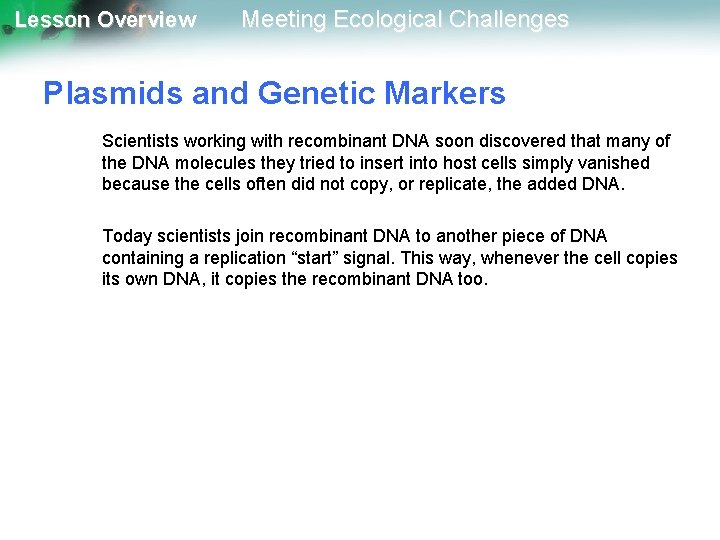 Lesson Overview Meeting Ecological Challenges

Plasmids and Genetic Markers

Scientists working with recombinant DNA soon discovered that many of the DNA molecules they tried to insert into host cells simply vanished because the cells often did not copy, or replicate, the added DNA.

Today scientists join recombinant DNA to another piece of DNA containing a replication “start” signal. This way, whenever the cell copies its own DNA, it copies the recombinant DNA too.